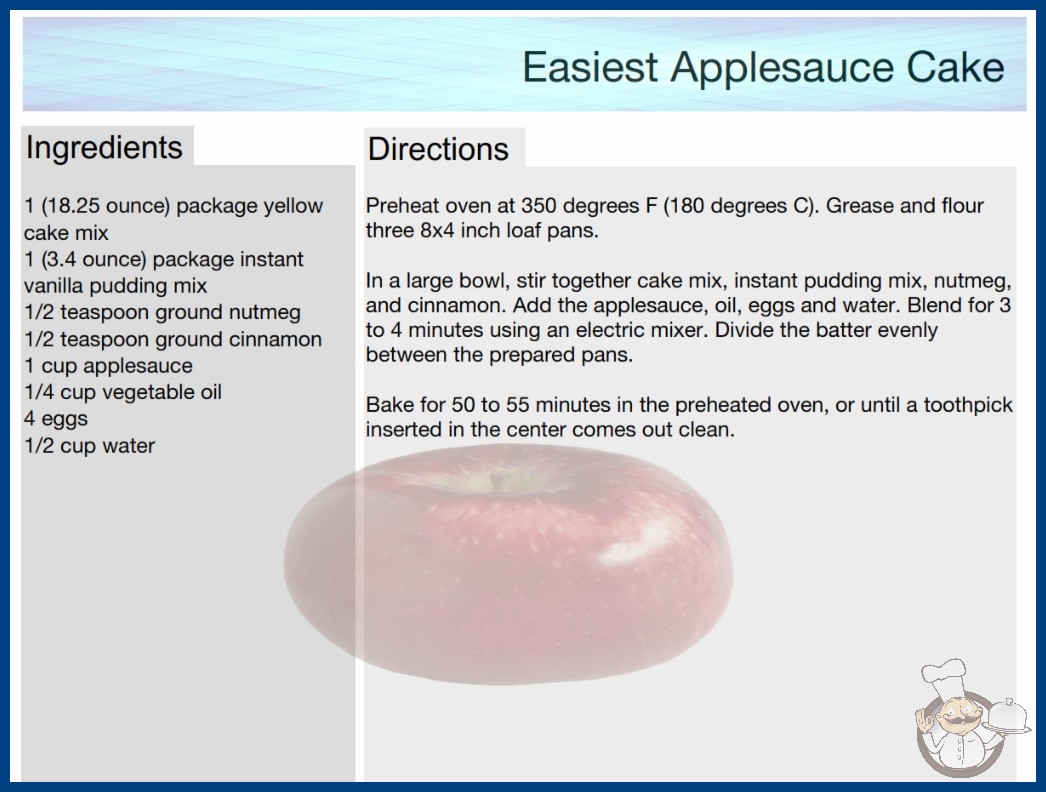 Easiest Applesauce Cake

Ingredients

1 (18.25 ounce) package yellow cake mix
1 (3.4 ounce) package instant vanilla pudding mix
1/2 teaspoon ground nutmeg
1/2 teaspoon ground cinnamon
1 cup applesauce
1/4 cup vegetable oil
4 eggs
1/2 cup water

Directions

Preheat oven at 350 degrees F (180 degrees C). Grease and flour three 8x4 inch loaf pans.

In a large bowl, stir together cake mix, instant pudding mix, nutmeg, and cinnamon. Add the applesauce, oil, eggs and water. Blend for 3 to 4 minutes using an electric mixer. Divide the batter evenly between the prepared pans.

Bake for 50 to 55 minutes in the preheated oven, or until a toothpick inserted in the center comes out clean.